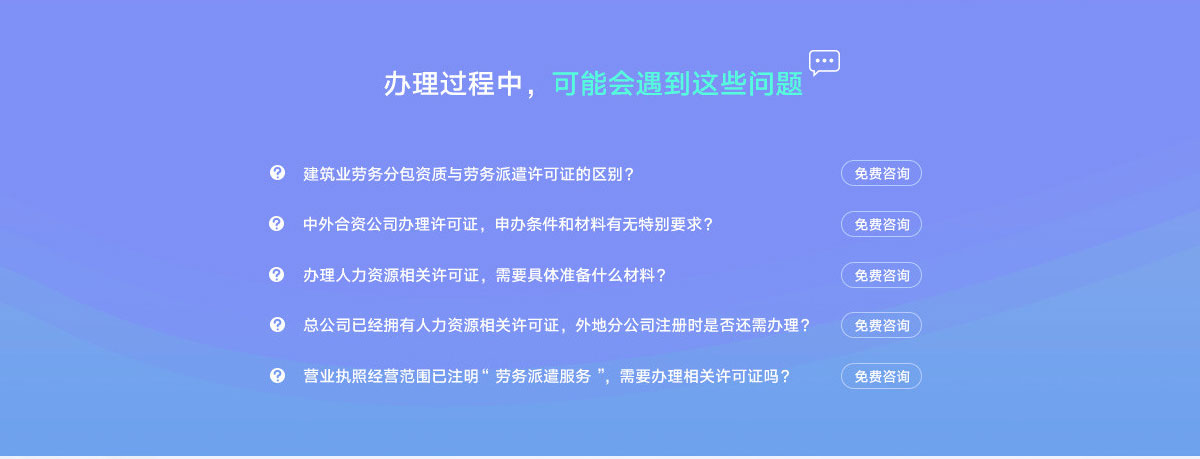 办理过程中，可能会遇到这些问题

建筑业劳务分包资质与劳务派遣许可证的区别？ 免费咨询

中外合资公司办理许可证，申办条件和材料有无特别要求？ 免费咨询

办理人力资源相关许可证，需要具体准备什么材料？ 免费咨询

总公司已经拥有人力资源相关许可证，外地分公司注册时是否还需办理？ 免费咨询

营业执照经营范围已注明“ 劳务派遣服务 ”，需要办理相关许可证吗？ 免费咨询